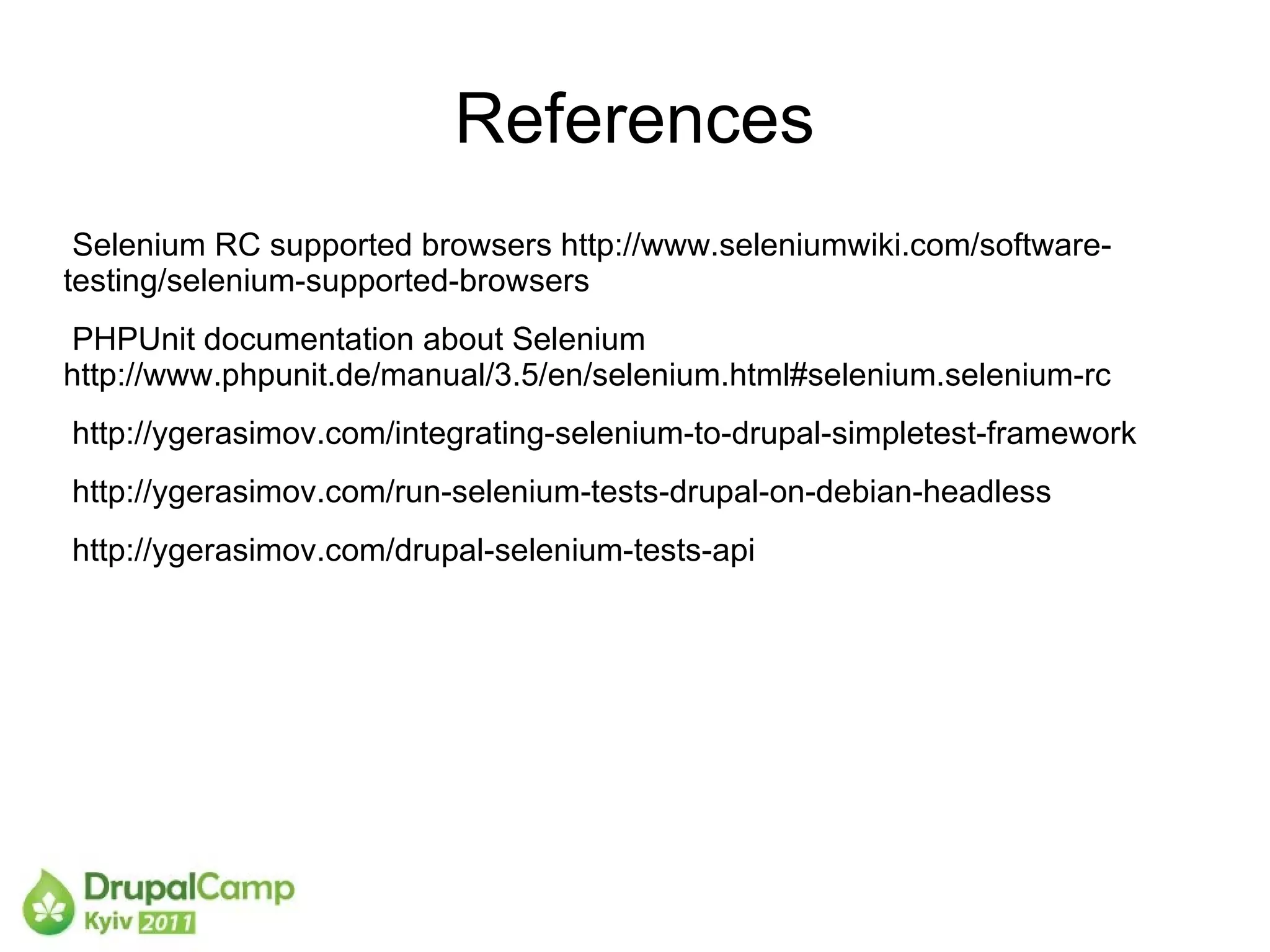 References

Selenium RC supported browsers http://www.seleniumwiki.com/software-testing/selenium-supported-browsers

PHPUnit documentation about Selenium http://www.phpunit.de/manual/3.5/en/selenium.html#selenium.selenium-rc

http://ygerasimov.com/integrating-selenium-to-drupal-simpletest-framework

http://ygerasimov.com/run-selenium-tests-drupal-on-debian-headless

http://ygerasimov.com/drupal-selenium-tests-api

DrupalCamp
Kyiv 2011